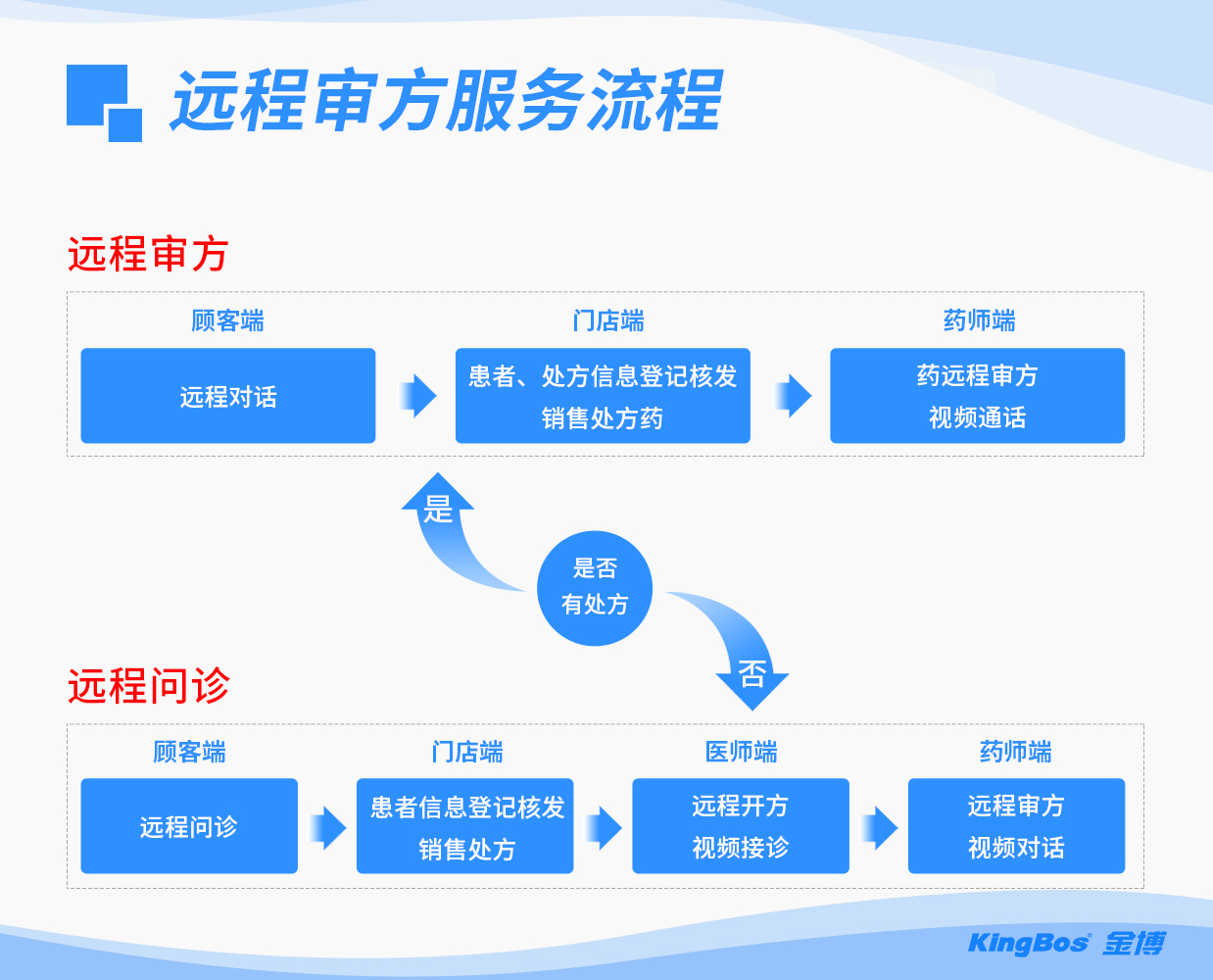 远程审方服务流程

远程审方

顾客端
远程对话

门店端
患者、处方信息登记核发
销售处方药

药师端
药远程审方
视频通话

是

是否
有处方

否

远程问诊

顾客端
远程问诊

门店端
患者信息登记核发
销售处方

医师端
远程开方
视频接诊

药师端
远程审方
视频对话

KingBos 金博